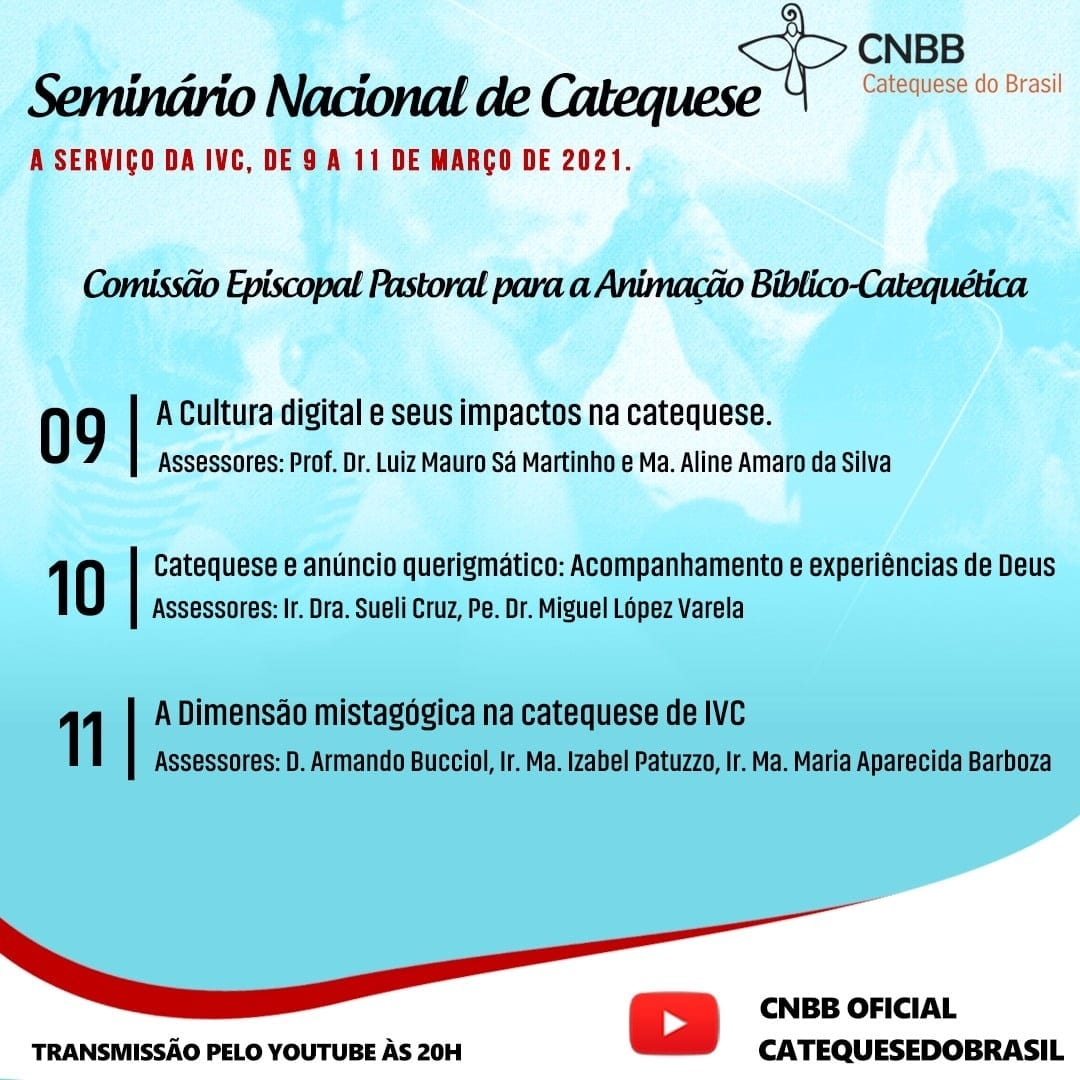 CNBB
Catequese do Brasil

Seminário Nacional de Catequese
A SERVIÇO DA IVC, DE 9 A 11 DE MARÇO DE 2021.

Comissão Episcopal Pastoral para a Animação Bíblico-Catequética

09 | A Cultura digital e seus impactos na catequese.
Assessores: Prof. Dr. Luiz Mauro Sá Martinho e Ma. Aline Amaro da Silva

10 | Catequese e anúncio querigmático: Acompanhamento e experiências de Deus
Assessores: Ir. Dra. Sueli Cruz, Pe. Dr. Miguel López Varela

11 | A Dimensão mistagógica na catequese de IVC
Assessores: D. Armando Bucciol, Ir. Ma. Izabel Patuzzo, Ir. Ma. Maria Aparecida Barboza

TRANSMISSÃO PELO YOUTUBE ÀS 20H

CNBB OFICIAL
CATEQUESEDOBRASIL